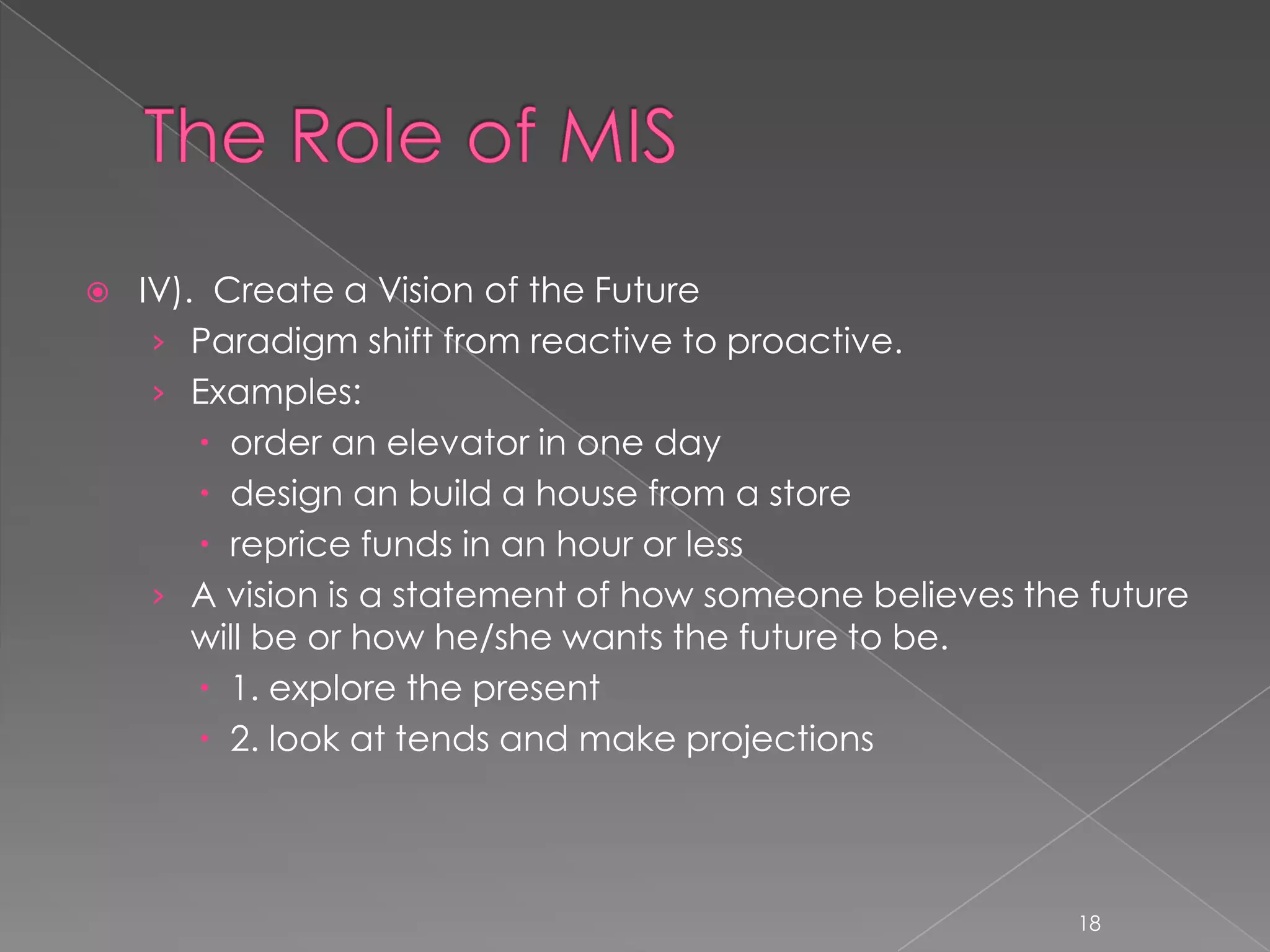 The Role of MIS

IV). Create a Vision of the Future
Paradigm shift from reactive to proactive.
Examples:
order an elevator in one day
design an build a house from a store
reprice funds in an hour or less
A vision is a statement of how someone believes the future will be or how he/she wants the future to be.
1. explore the present
2. look at tends and make projections

18